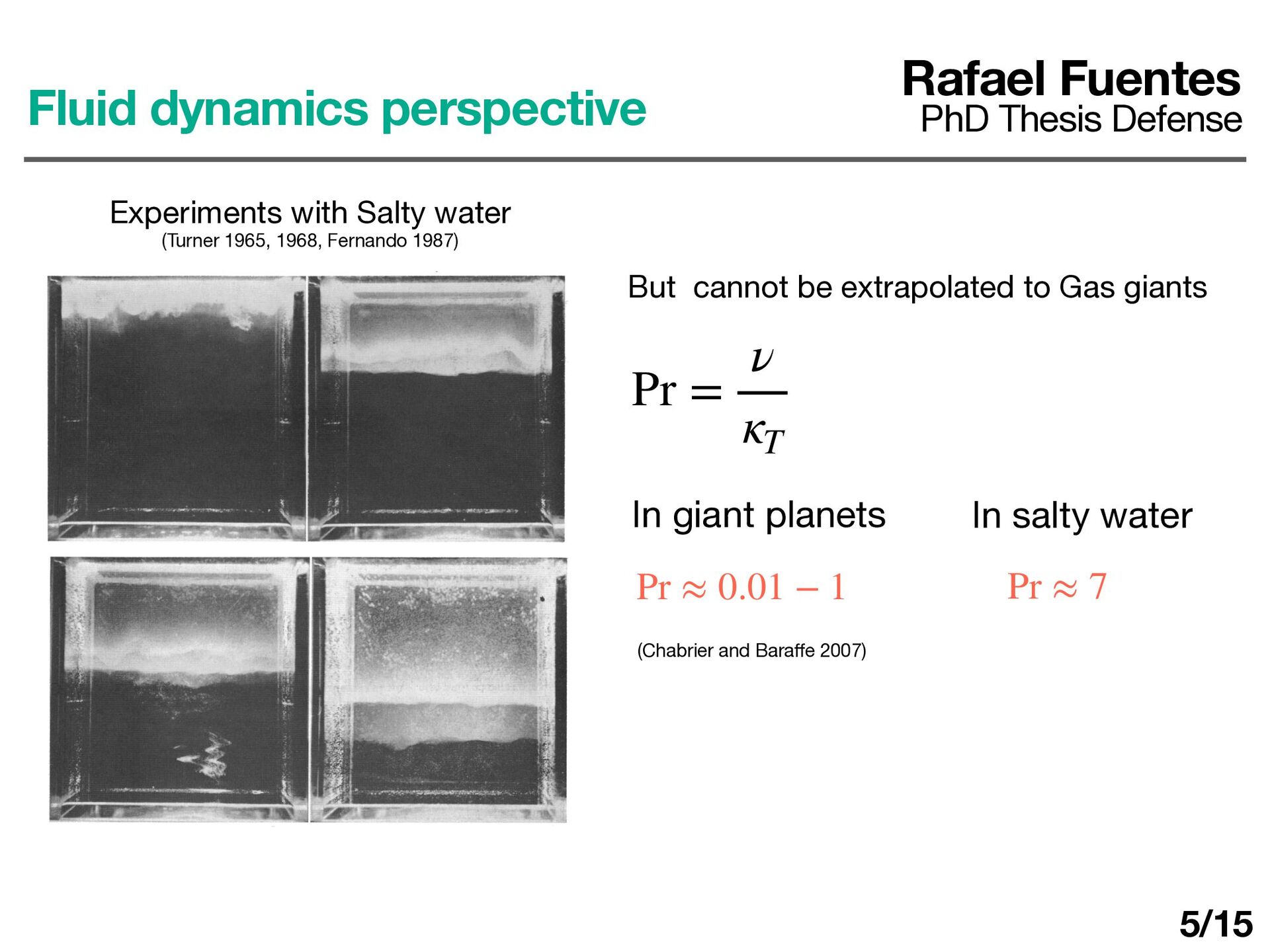 Fluid dynamics perspective

Rafael Fuentes
PhD Thesis Defense

Experiments with Salty water
(Turner 1965, 1968, Fernando 1987)

But cannot be extrapolated to Gas giants

$\mathrm{Pr} = \frac{\nu}{\kappa_T}$

In giant planets

$\mathrm{Pr} \approx 0.01 - 1$

(Chabrier and Baraffe 2007)

In salty water

$\mathrm{Pr} \approx 7$

5/15